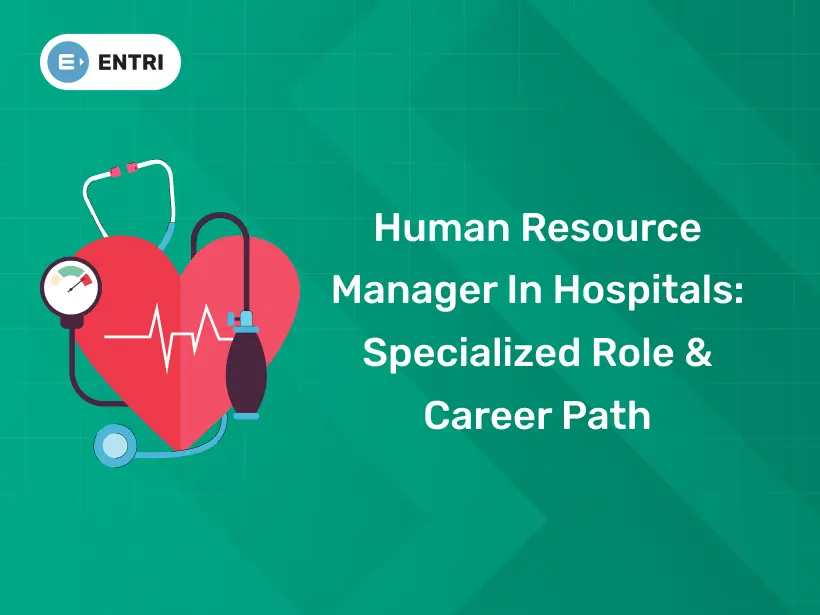 ENTRI

Human Resource Manager In Hospitals: Specialized Role & Career Path